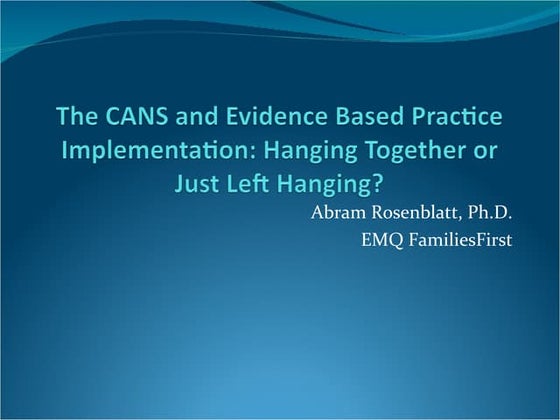 The CANS and Evidence Based Practice Implementation: Hanging Together or Just Left Hanging?

Abram Rosenblatt, Ph.D.
EMQ FamiliesFirst